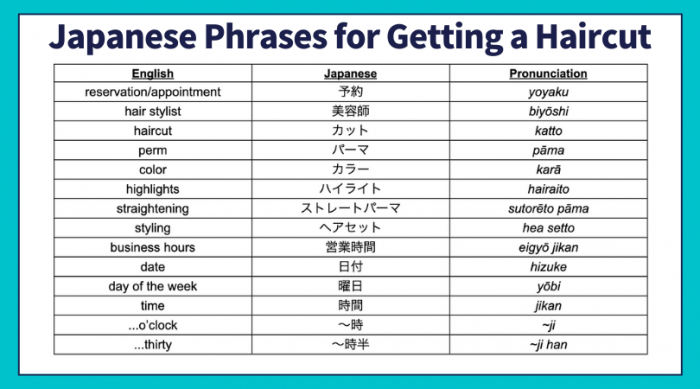 Japanese Phrases for Getting a Haircut

| English | Japanese | Pronunciation |
|---|---|---|
| reservation/appointment | 予約 | yoyaku |
| hair stylist | 美容師 | biyōshi |
| haircut | カット | katto |
| perm | パーマ | pāma |
| color | カラー | karā |
| highlights | ハイライト | hairaito |
| straightening | ストレートパーマ | sutorēto pāma |
| styling | ヘアセット | hea setto |
| business hours | 営業時間 | eigyō jikan |
| date | 日付 | hizuke |
| day of the week | 曜日 | yōbi |
| time | 時間 | jikan |
| ...o'clock | ～時 | ~ji |
| ...thirty | ～時半 | ~ji han |